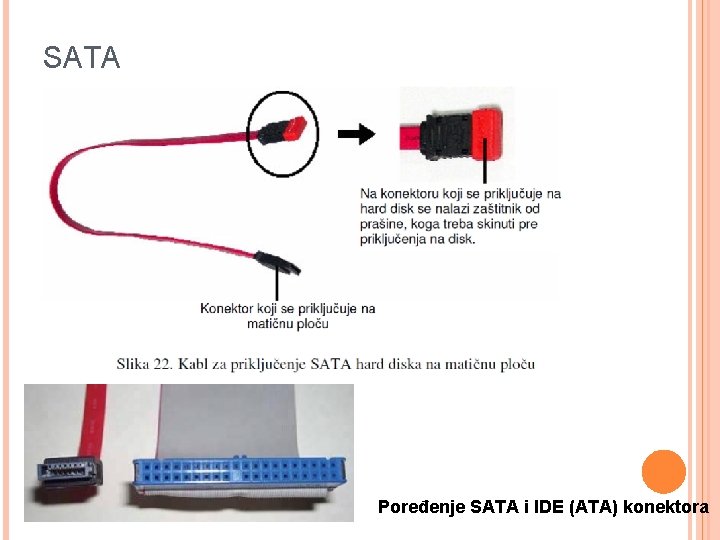 SATA

Na konektoru koji se priključuje na hard disk se nalazi zaštitnik od prašine, koga treba skinuti pre priključenja na disk.

Konektor koji se priključuje na matičnu ploču

Slika 22. Kabl za priključenje SATA hard diska na matičnu ploču

Poređenje SATA i IDE (ATA) konektora